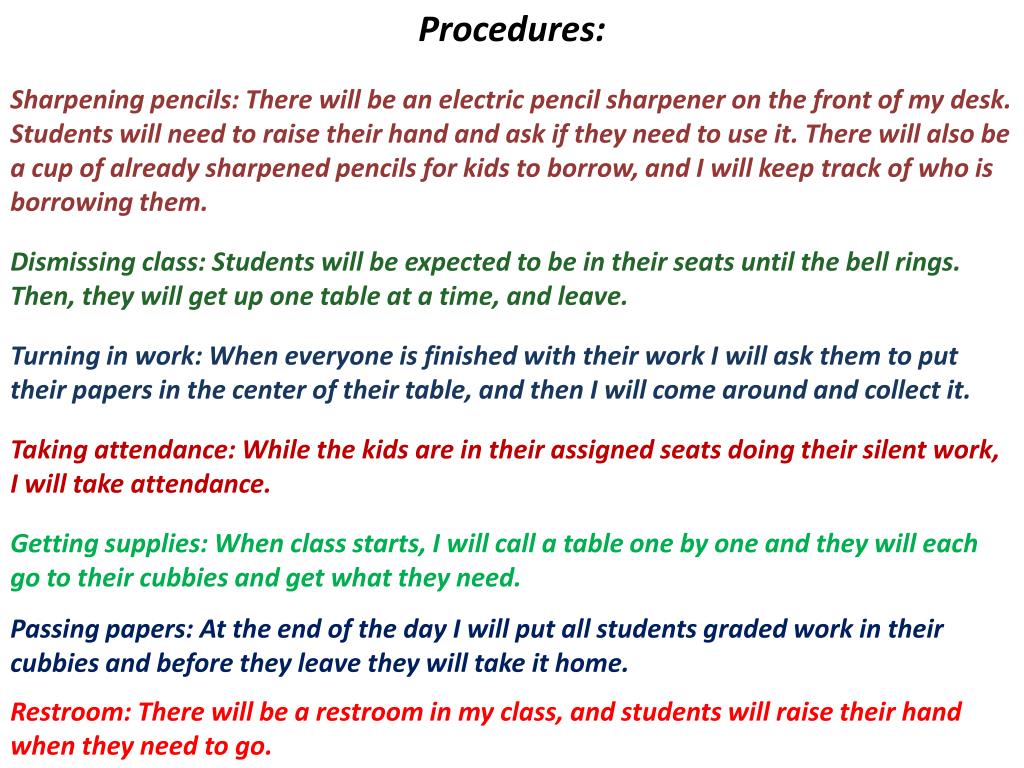 Procedures:

Sharpening pencils: There will be an electric pencil sharpener on the front of my desk. Students will need to raise their hand and ask if they need to use it. There will also be a cup of already sharpened pencils for kids to borrow, and I will keep track of who is borrowing them.

Dismissing class: Students will be expected to be in their seats until the bell rings. Then, they will get up one table at a time, and leave.

Turning in work: When everyone is finished with their work I will ask them to put their papers in the center of their table, and then I will come around and collect it.

Taking attendance: While the kids are in their assigned seats doing their silent work, I will take attendance.

Getting supplies: When class starts, I will call a table one by one and they will each go to their cubbies and get what they need.

Passing papers: At the end of the day I will put all students graded work in their cubbies and before they leave they will take it home.

Restroom: There will be a restroom in my class, and students will raise their hand when they need to go.